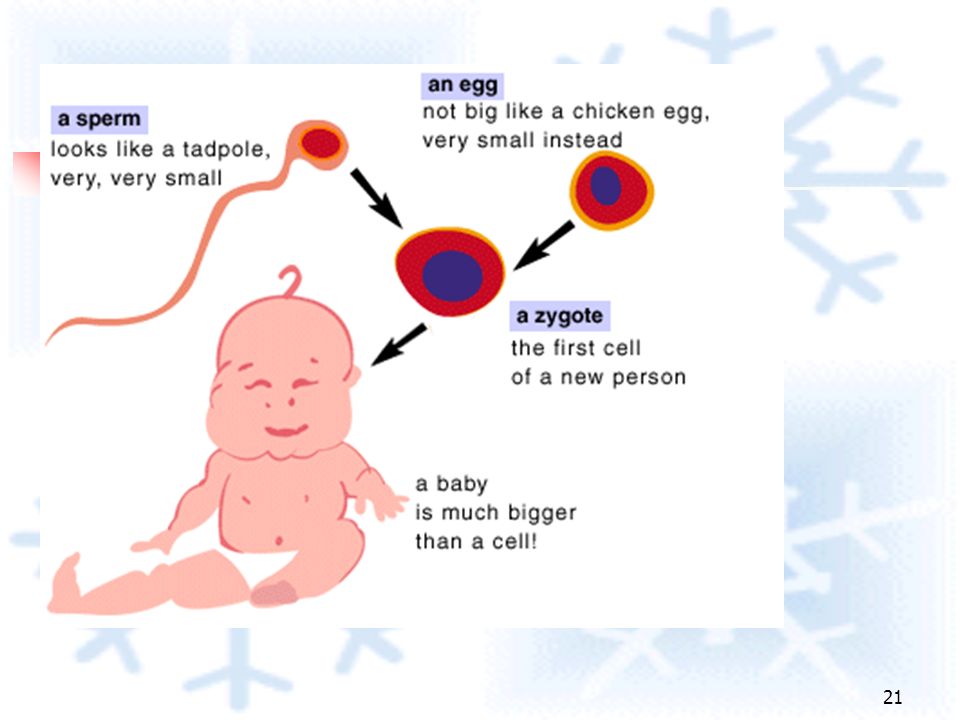 a sperm
looks like a tadpole, very, very small

an egg
not big like a chicken egg, very small instead

a zygote
the first cell of a new person

a baby is much bigger than a cell!

21